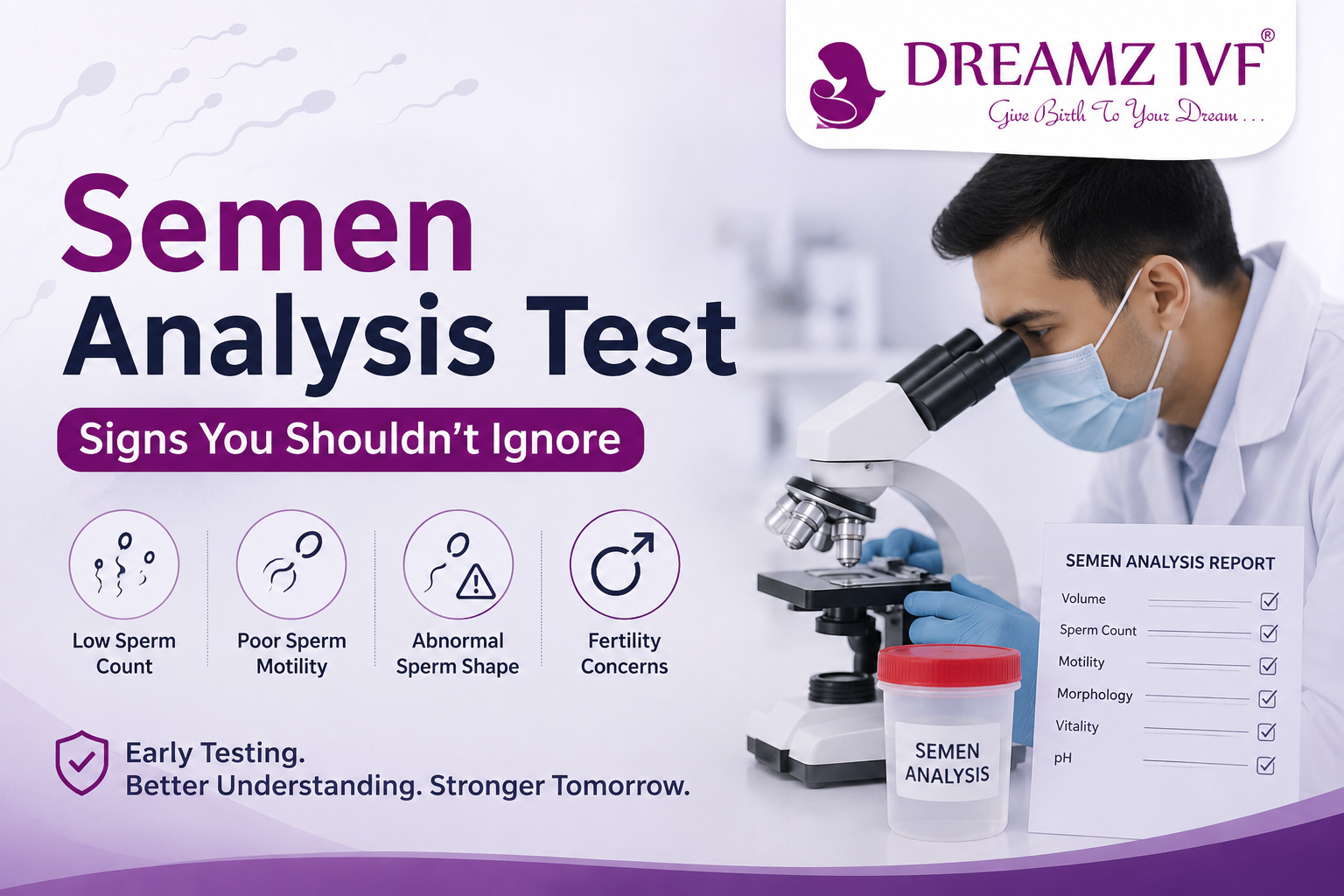 DREAMZ IVF®
Give Birth To Your Dream . . .

Semen Analysis Test

Signs You Shouldn't Ignore

Low Sperm Count

Poor Sperm Motility

Abnormal Sperm Shape

Fertility Concerns

Early Testing.
Better Understanding. Stronger Tomorrow.

SEMEN ANALYSIS

SEMEN ANALYSIS REPORT

Volume
Sperm Count
Motility
Morphology
Vitality
pH